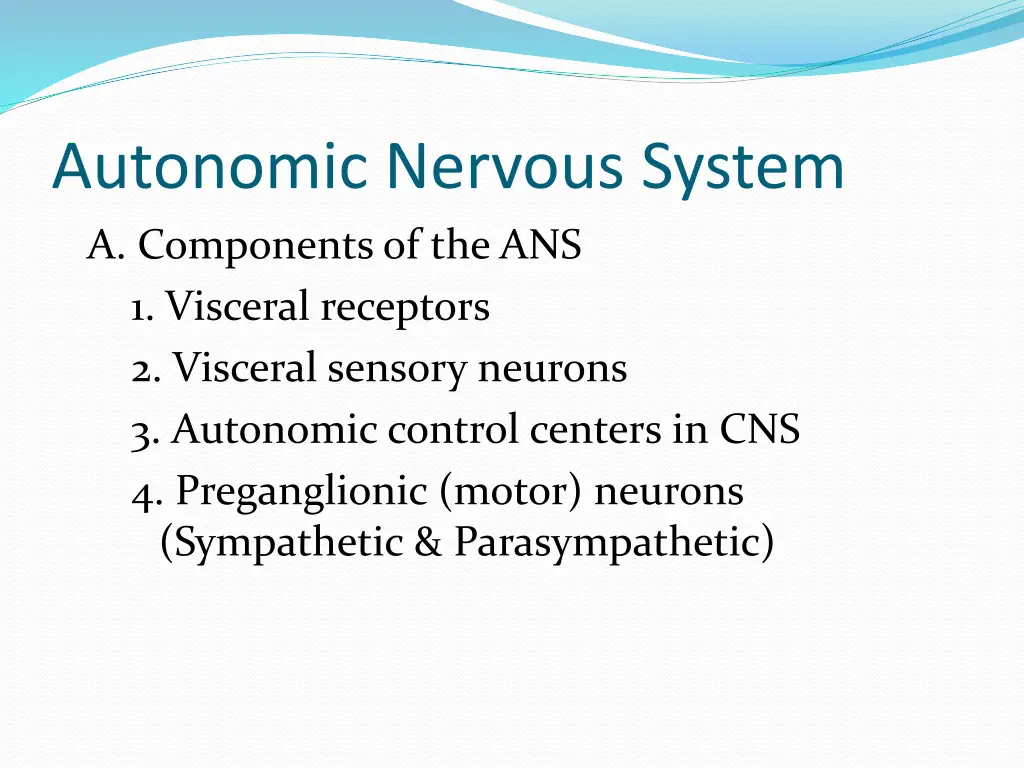 Autonomic Nervous System

A. Components of the ANS

1. Visceral receptors

2. Visceral sensory neurons

3. Autonomic control centers in CNS

4. Preganglionic (motor) neurons (Sympathetic & Parasympathetic)